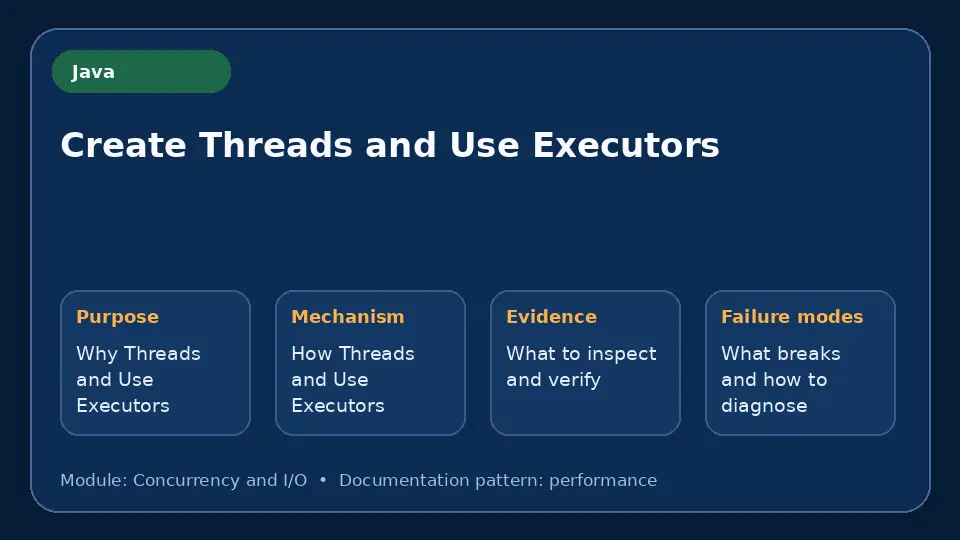 Java

Create Threads and Use Executors

Purpose
Why Threads and Use Executors

Mechanism
How Threads and Use Executors

Evidence
What to inspect and verify

Failure modes
What breaks and how to diagnose

Module: Concurrency and I/O • Documentation pattern: performance